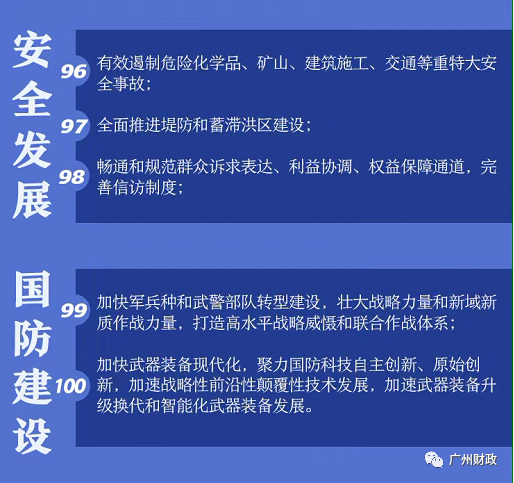 安全发展

96 有效遏制危险化学品、矿山、建筑施工、交通等重特大安全事故；

97 全面推进堤防和蓄滞洪区建设；

98 畅通和规范群众诉求表达、利益协调、权益保障通道，完善信访制度；

国防建设

99 加快军兵种和武警部队转型建设，壮大战略力量和新域新质作战力量，打造高水平战略威慑和联合作战体系；

100 加快武器装备现代化，聚力国防科技自主创新、原始创新，加速战略性前沿性颠覆性技术发展，加速武器装备升级换代和智能化武器装备发展。

广州财政